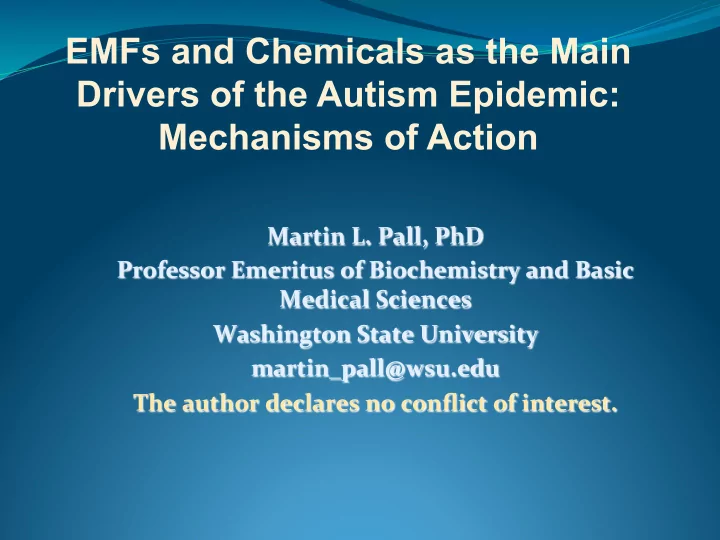 EMFs and Chemicals as the Main Drivers of the Autism Epidemic: Mechanisms of Action

Martin L. Pall, PhD

Professor Emeritus of Biochemistry and Basic Medical Sciences

Washington State University

martin_pall@wsu.edu

The author declares no conflict of interest.